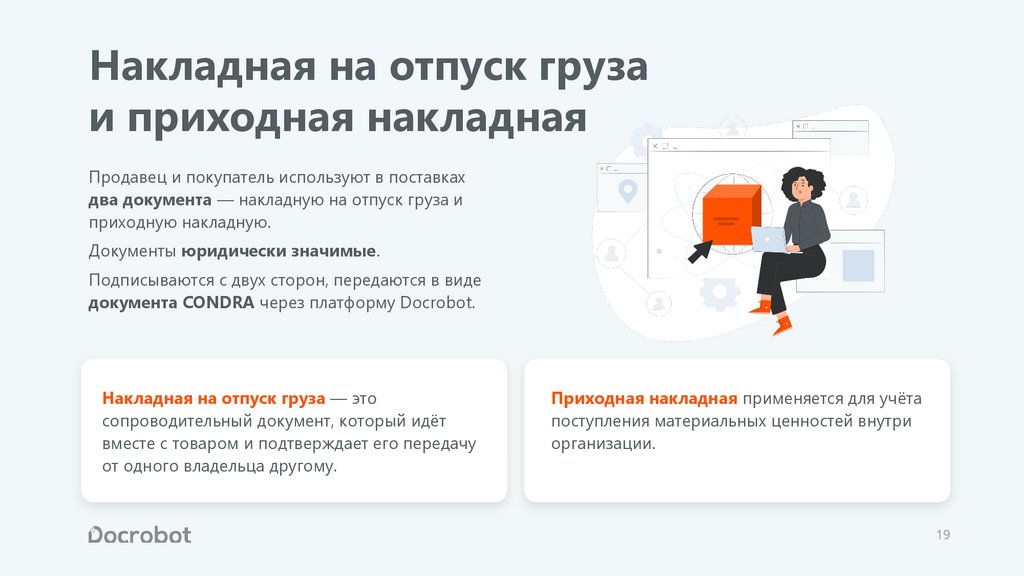 Накладная на отпуск груза и приходная накладная

Продавец и покупатель используют в поставках два документа — накладную на отпуск груза и приходную накладную.

Документы юридически значимые.

Подписываются с двух сторон, передаются в виде документа CONDRA через платформу Docrobot.

Накладная на отпуск груза — это сопроводительный документ, который идёт вместе с товаром и подтверждает его передачу от одного владельца другому.

Приходная накладная применяется для учёта поступления материальных ценностей внутри организации.

Docrobot

19